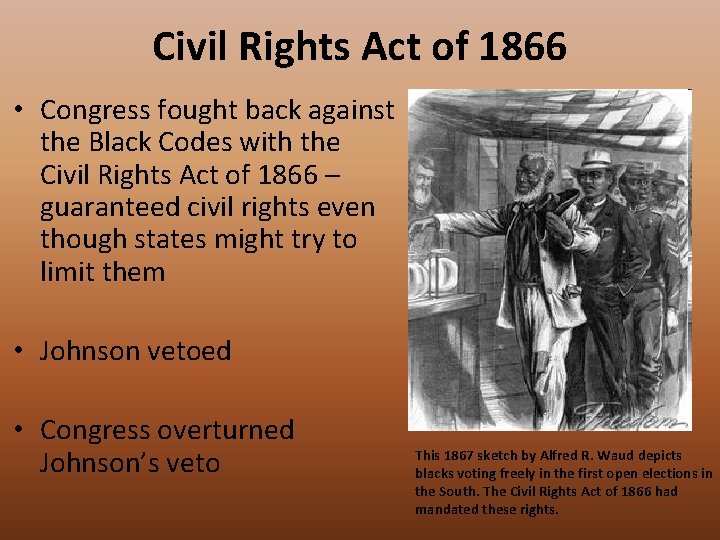 Civil Rights Act of 1866

• Congress fought back against the Black Codes with the Civil Rights Act of 1866 – guaranteed civil rights even though states might try to limit them

• Johnson vetoed

• Congress overturned Johnson's veto

Freedom

This 1867 sketch by Alfred R. Waud depicts blacks voting freely in the first open elections in the South. The Civil Rights Act of 1866 had mandated these rights.